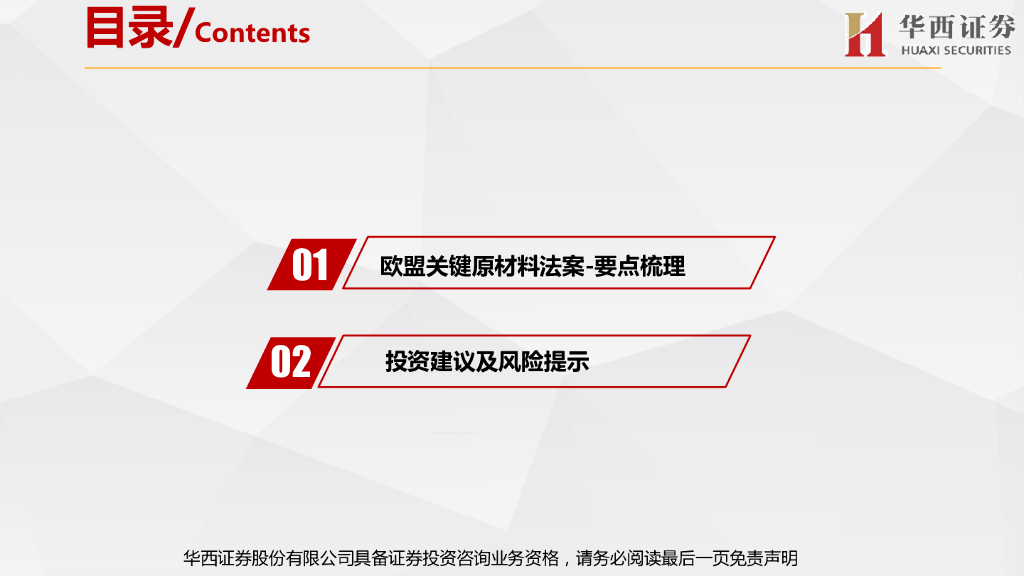 目录/Contents

华西证券
HUAXI SECURITIES

01 欧盟关键原材料法案-要点梳理

02 投资建议及风险提示

华西证券股份有限公司具备证券投资咨询业务资格，请务必阅读最后一页免责声明